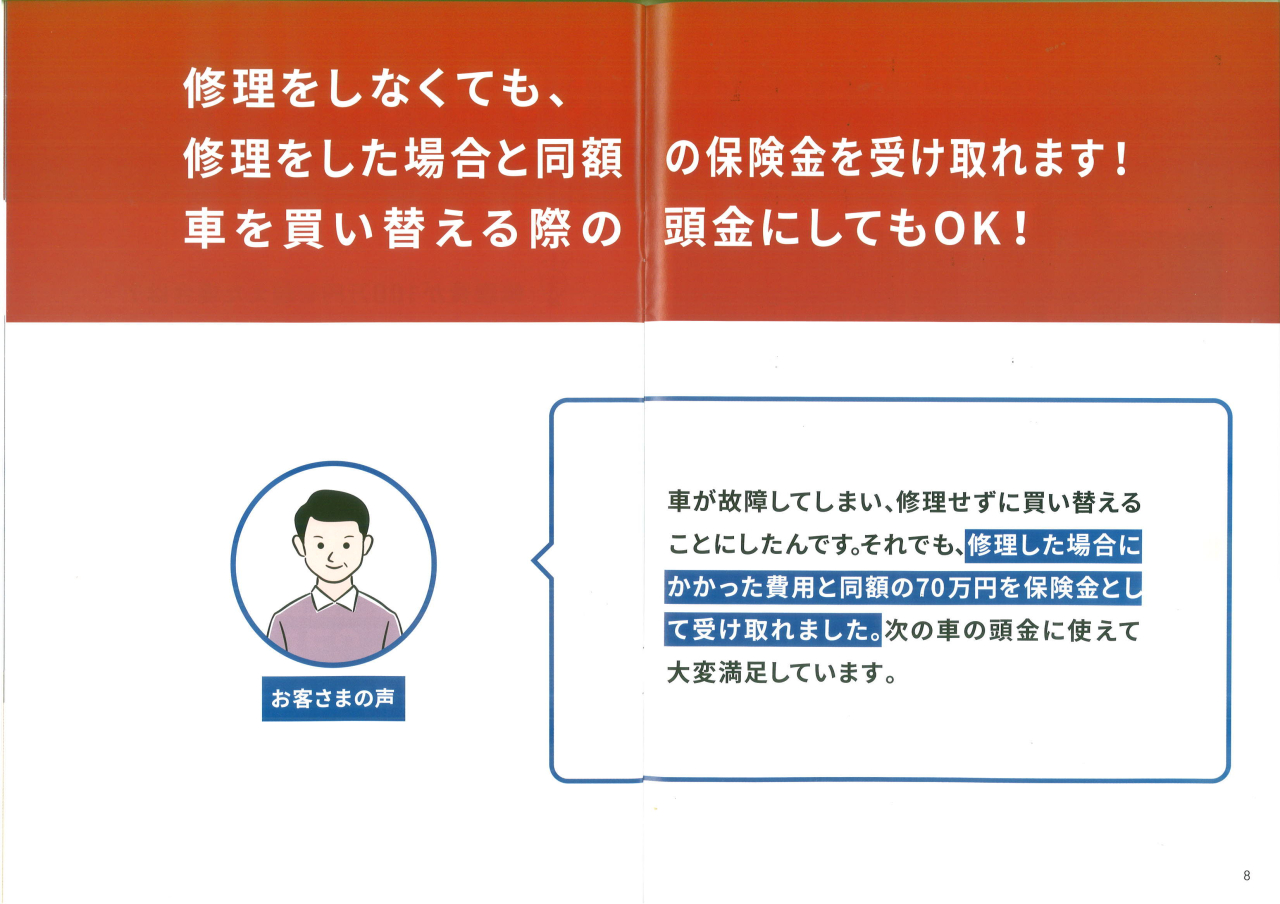 修理をしなくても、
修理をした場合と同額の保険金を受け取れます！
車を買い替える際の頭金にしてもOK！

お客さまの声

車が故障してしまい、修理せずに買い替えることにしたんです。それでも、修理した場合にかかった費用と同額の70万円を保険金として受け取れました。次の車の頭金に使えて大変満足しています。

8